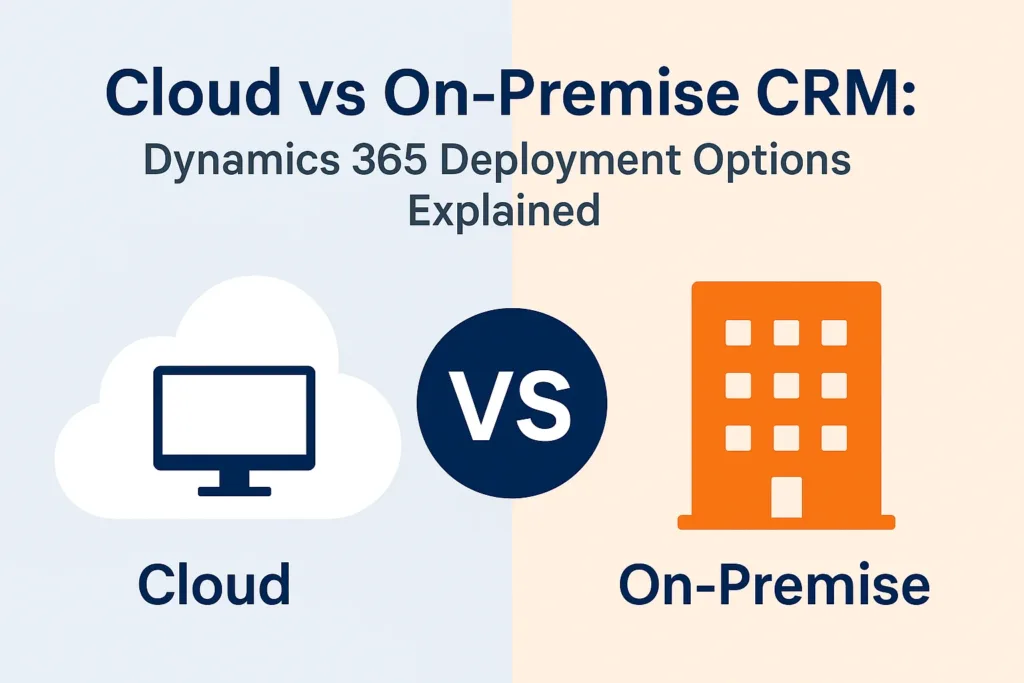 Cloud vs On-Premise CRM:
Dynamics 365 Deployment Options Explained

VS

Cloud

On-Premise